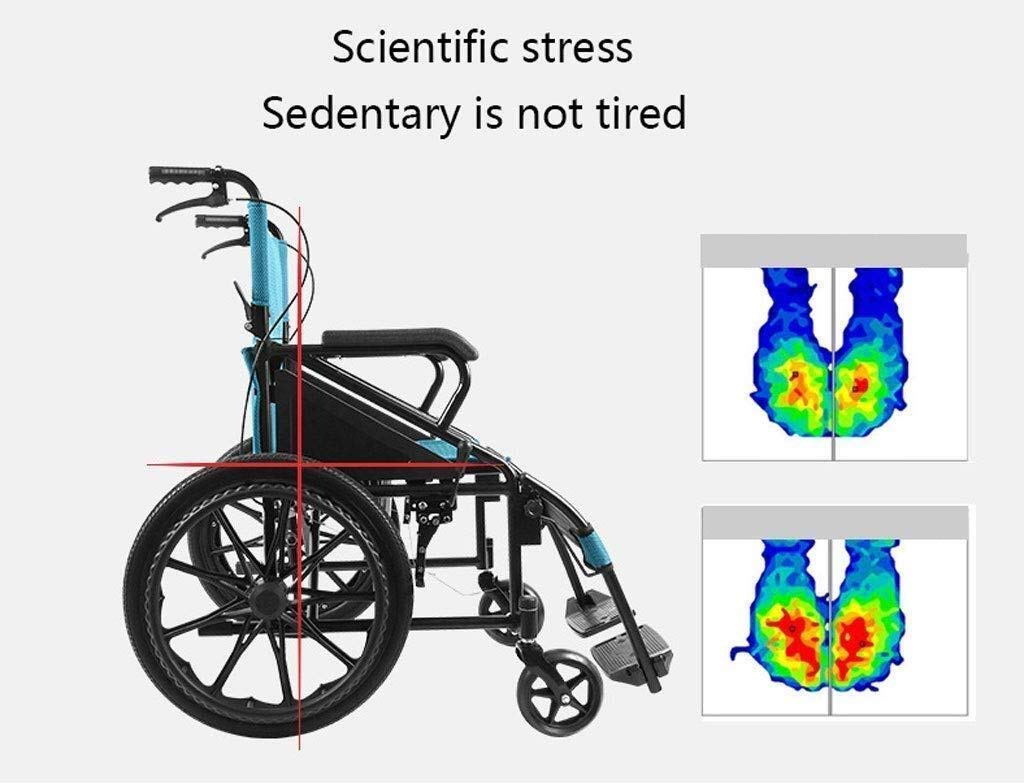 Scientific stress
Sedentary is not tired